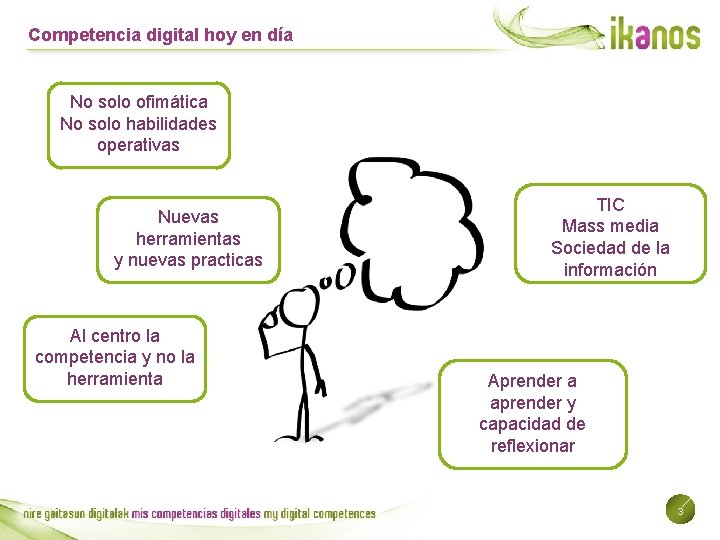 Competencia digital hoy en día

ikanos

No solo ofimática
No solo habilidades operativas

Nuevas herramientas y nuevas practicas

Al centro la competencia y no la herramienta

TIC
Mass media
Sociedad de la información

Aprender a aprender y capacidad de reflexionar

nire gaitasun digitalak mis competencias digitales my digital competences

3